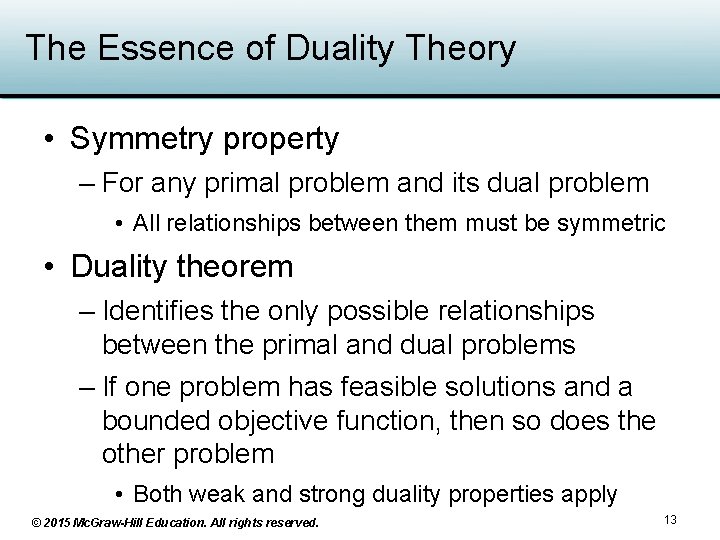 The Essence of Duality Theory

• Symmetry property
– For any primal problem and its dual problem
• All relationships between them must be symmetric

• Duality theorem
– Identifies the only possible relationships between the primal and dual problems
– If one problem has feasible solutions and a bounded objective function, then so does the other problem
• Both weak and strong duality properties apply

© 2015 McGraw-Hill Education. All rights reserved.

13